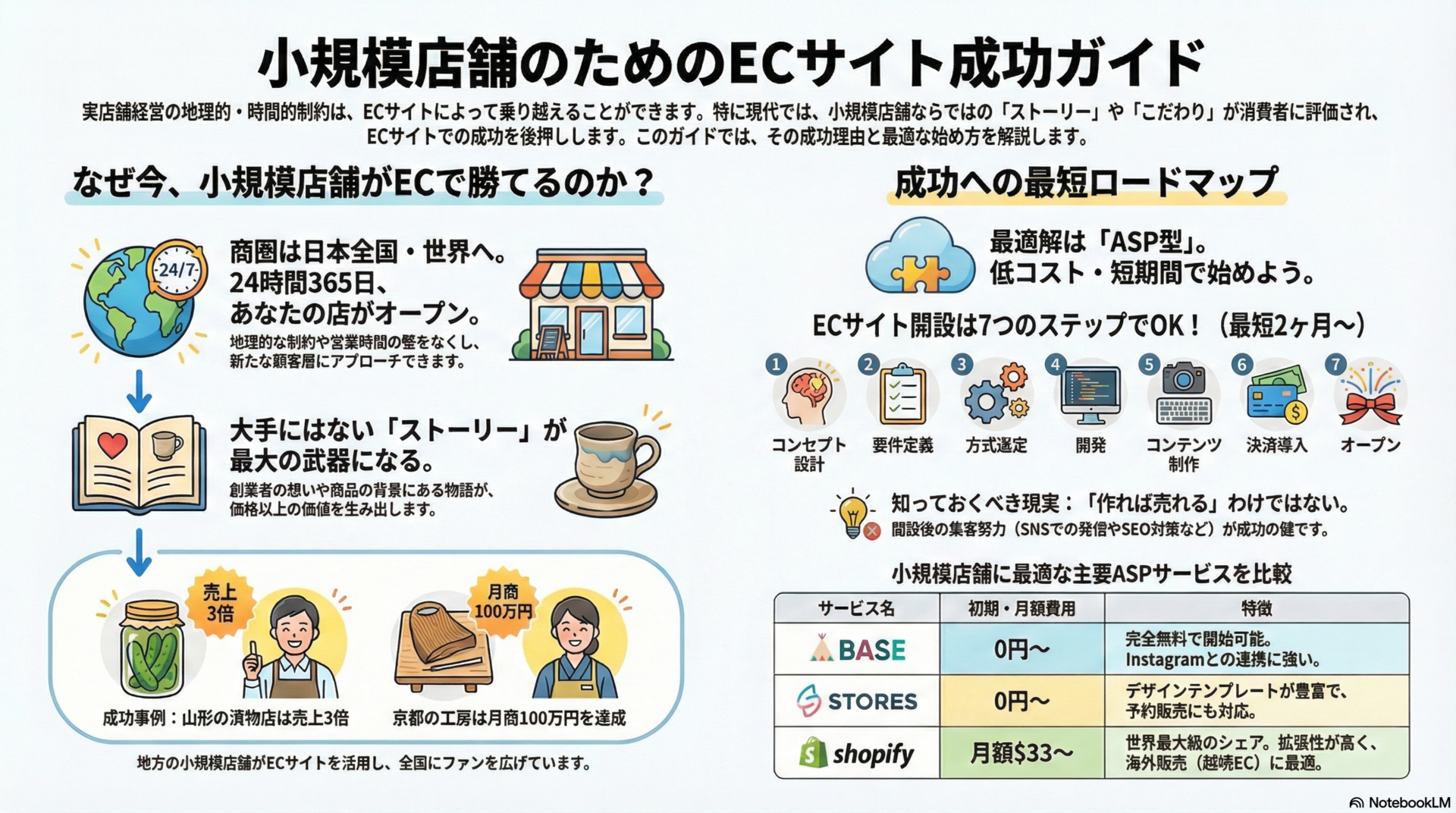 小規模店舗のためのECサイト成功ガイド

実店舗経営の地理的・時間的制約は、ECサイトによって乗り越えることができます。特に現代では、小規模店舗ならではの「ストーリー」や「こだわり」が消費者に評価され、ECサイトでの成功を後押しします。このガイドでは、その成功理由と最適な始め方を解説します。

なぜ今、小規模店舗がECで勝てるのか？

24/7

商圏は日本全国・世界へ。24時間365日、あなたの店がオープン。

地理的な制約や営業時間の壁をなくし、新たな顧客層にアプローチできます。

大手にはない「ストーリー」が最大の武器になる。

創業者の想いや商品の背景にある物語が、価格以上の価値を生み出します。

売上3倍

月商100万円

成功事例：山形の漬物店は売上3倍

京都の工房は月商100万円を達成

地方の小規模店舗がECサイトを活用し、全国にファンを広げています。

成功への最短ロードマップ

最適解は「ASP型」。低コスト・短期間で始めよう。

ECサイト開設は7つのステップでOK！（最短2ヶ月〜）

1 コンセプト設計
2 要件定義
3 方式選定
4 開発
5 コンテンツ制作
6 決済導入
7 オープン

知っておくべき現実：「作れば売れる」わけではない。
開設後の集客努力（SNSでの発信やSEO対策など）が成功の鍵です。

小規模店舗に最適な主要ASPサービスを比較

| サービス名 | 初期・月額費用 | 特徴 |
|---|---|---|
| BASE | 0円〜 | 完全無料で開始可能。Instagramとの連携に強い。 |
| STORES | 0円〜 | デザインテンプレートが豊富で、予約販売にも対応。 |
| shopify | 月額$33〜 | 世界最大級のシェア。拡張性が高く、海外販売（越境EC）に最適。 |

NotebookLM